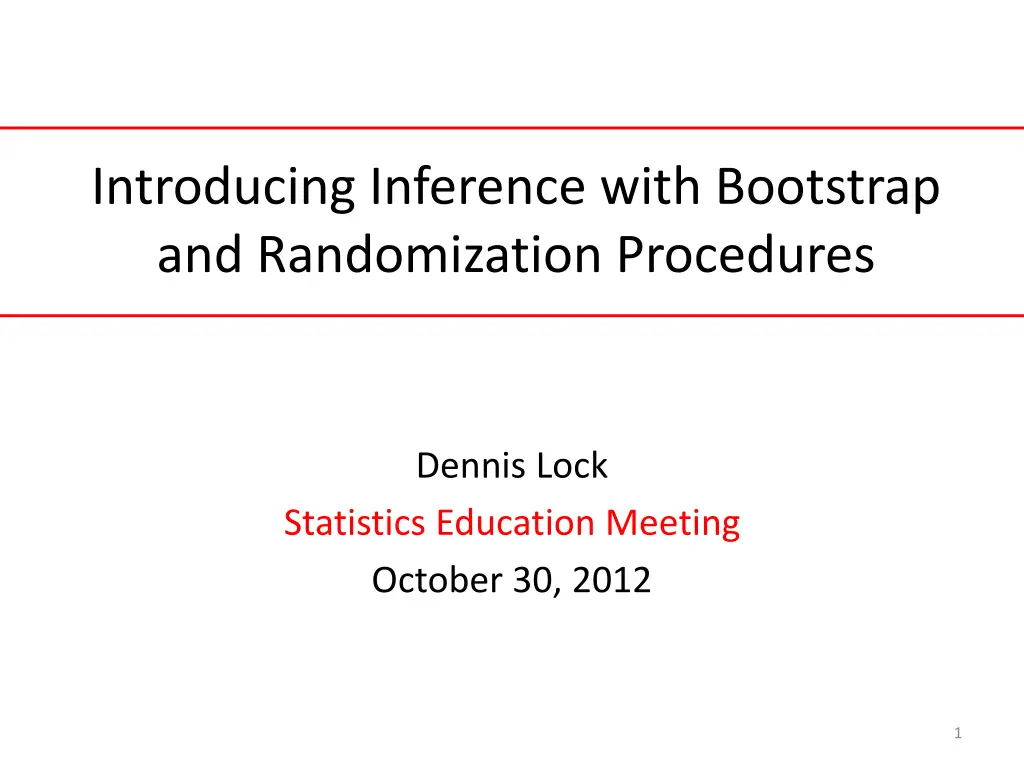 Introducing Inference with Bootstrap and Randomization Procedures

Dennis Lock
Statistics Education Meeting
October 30, 2012

1